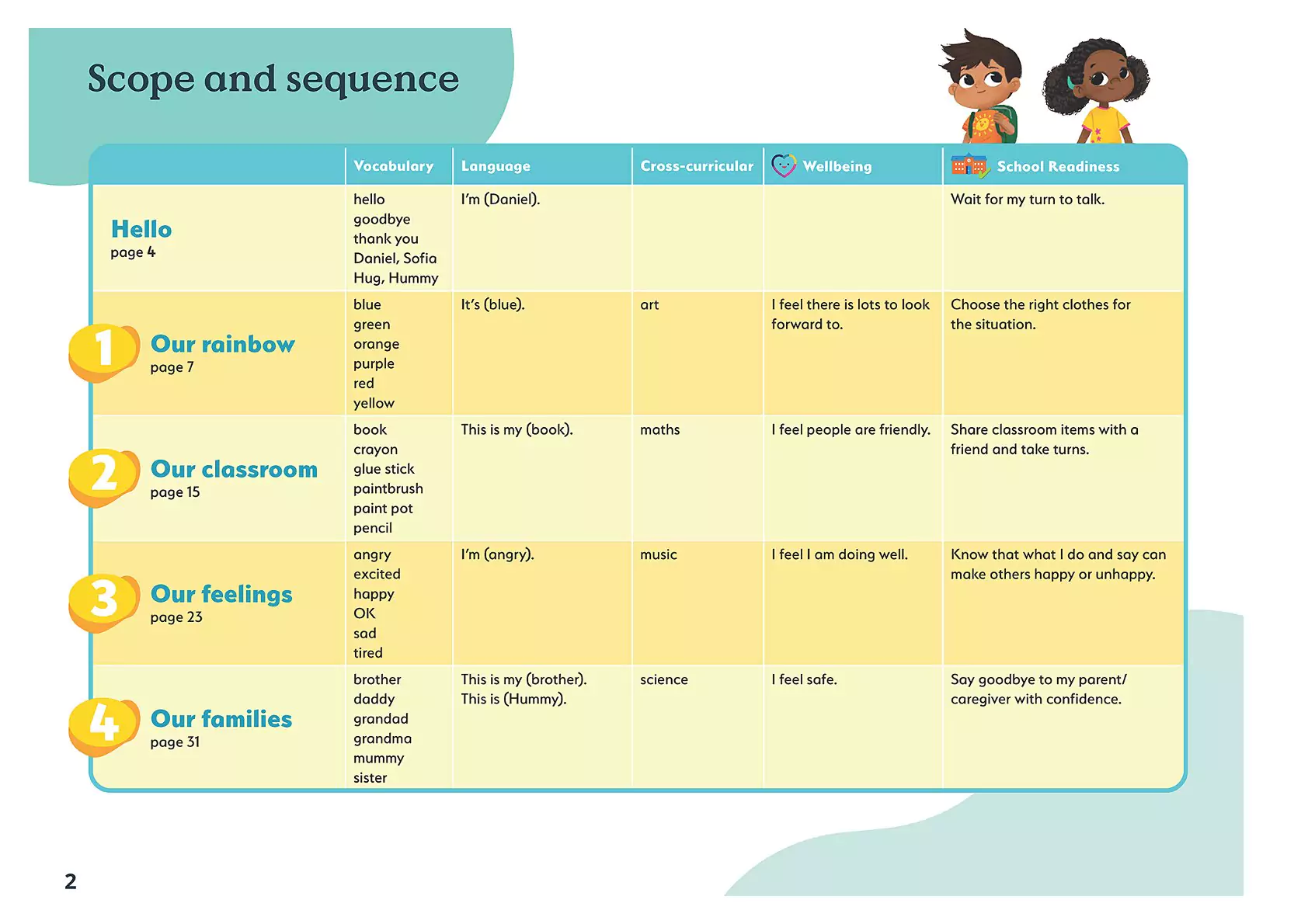 Scope and sequence

| | Vocabulary | Language | Cross-curricular | Wellbeing | School Readiness |
|---|---|---|---|---|---|
| Hello page 4 | hello goodbye thank you Daniel, Sofia Hug, Hummy | I'm (Daniel). | | | Wait for my turn to talk. |
| 1 Our rainbow page 7 | blue green orange purple red yellow | It's (blue). | art | I feel there is lots to look forward to. | Choose the right clothes for the situation. |
| 2 Our classroom page 15 | book crayon glue stick paintbrush paint pot pencil | This is my (book). | maths | I feel people are friendly. | Share classroom items with a friend and take turns. |
| 3 Our feelings page 23 | angry excited happy OK sad tired | I'm (angry). | music | I feel I am doing well. | Know that what I do and say can make others happy or unhappy. |
| 4 Our families page 31 | brother daddy grandad grandma mummy sister | This is my (brother). This is (Hummy). | science | I feel safe. | Say goodbye to my parent/ caregiver with confidence. |

2